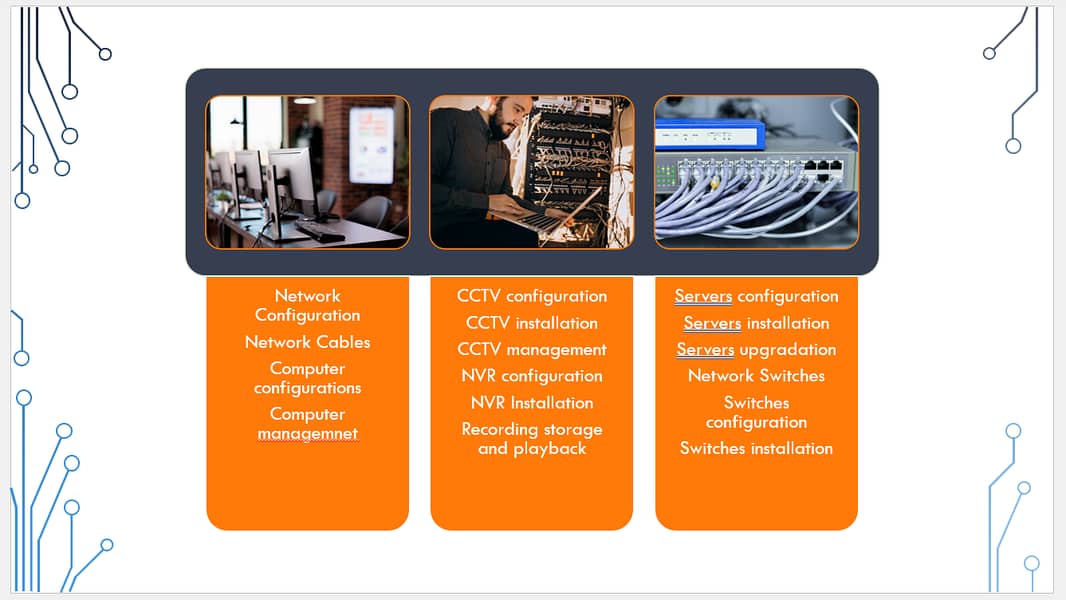 Network Configuration
Network Cables
Computer configurations
Computer managemnet

CCTV configuration
CCTV installation
CCTV management
NVR configuration
NVR Installation
Recording storage and playback

Servers configuration
Servers installation
Servers upgradation
Network Switches
Switches configuration
Switches installation